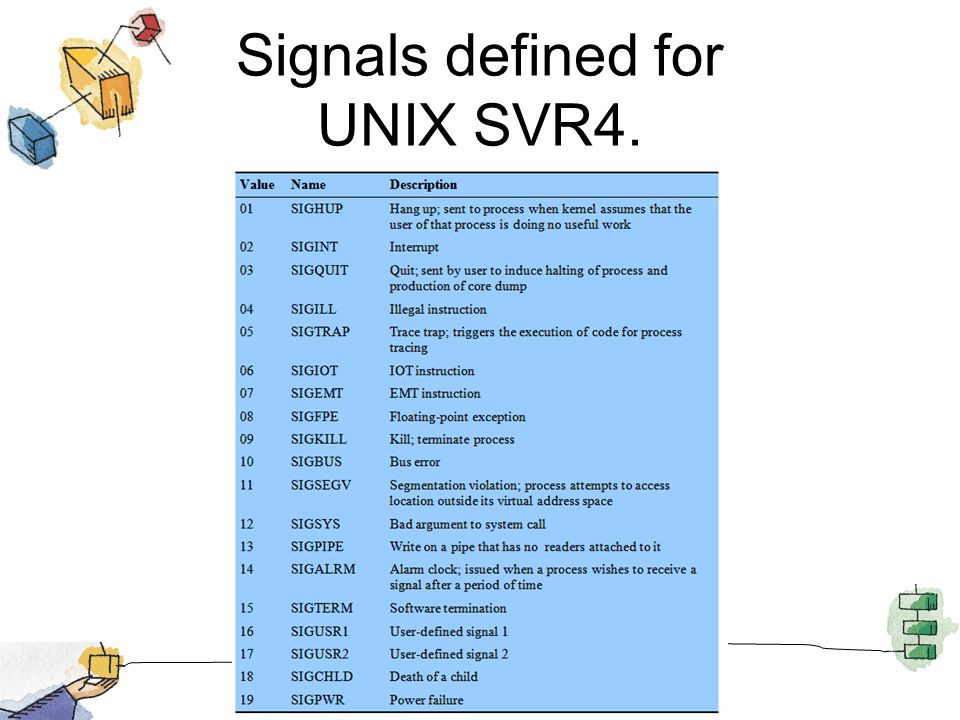 Signals defined for UNIX SVR4.

| Value | Name | Description |
|---|---|---|
| 01 | SIGHUP | Hang up; sent to process when kernel assumes that the user of that process is doing no useful work |
| 02 | SIGINT | Interrupt |
| 03 | SIGQUIT | Quit; sent by user to induce halting of process and production of core dump |
| 04 | SIGILL | Illegal instruction |
| 05 | SIGTRAP | Trace trap; triggers the execution of code for process tracing |
| 06 | SIGIOT | IOT instruction |
| 07 | SIGEMT | EMT instruction |
| 08 | SIGFPE | Floating-point exception |
| 09 | SIGKILL | Kill; terminate process |
| 10 | SIGBUS | Bus error |
| 11 | SIGSEGV | Segmentation violation; process attempts to access location outside its virtual address space |
| 12 | SIGSYS | Bad argument to system call |
| 13 | SIGPIPE | Write on a pipe that has no readers attached to it |
| 14 | SIGALRM | Alarm clock; issued when a process wishes to receive a signal after a period of time |
| 15 | SIGTERM | Software termination |
| 16 | SIGUSR1 | User-defined signal 1 |
| 17 | SIGUSR2 | User-defined signal 2 |
| 18 | SIGCHLD | Death of a child |
| 19 | SIGPWR | Power failure |